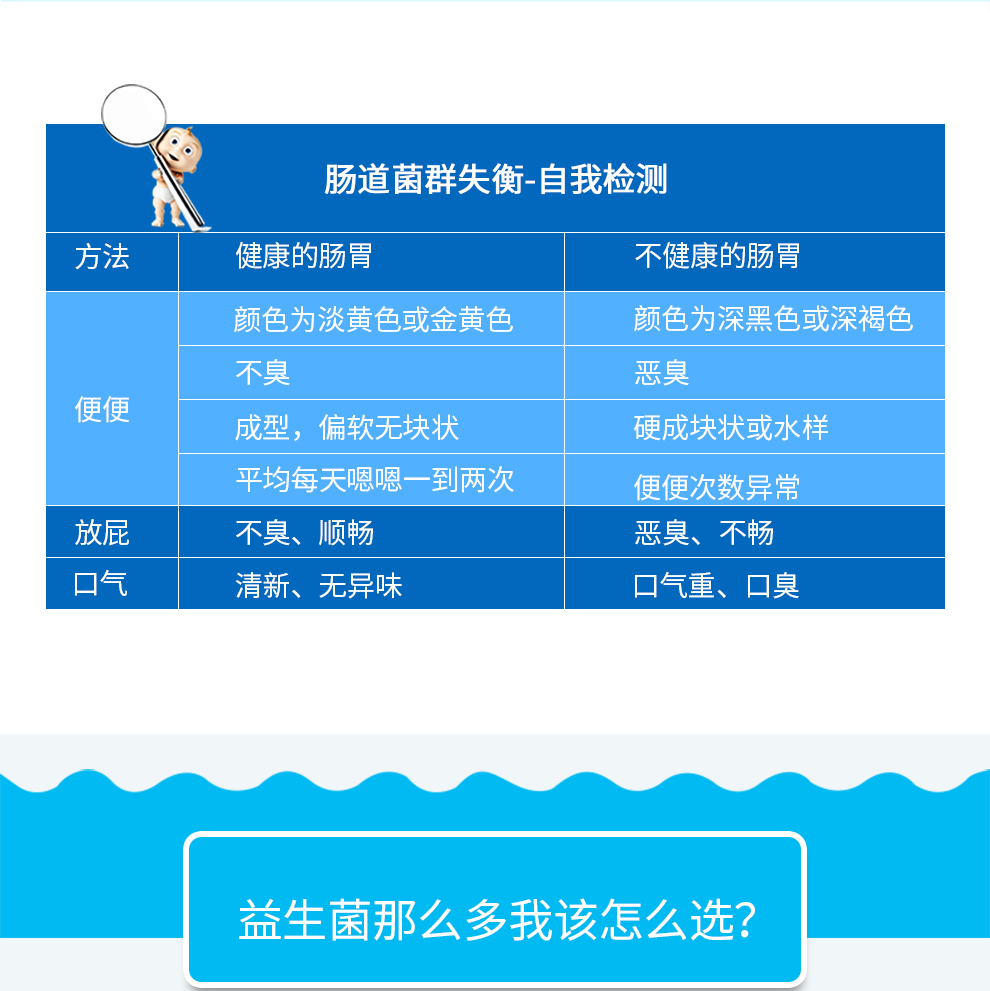 肠道菌群失衡-自我检测

| 方法 | 健康的肠胃 | 不健康的肠胃 |
|---|---|---|
| 便便 | 颜色为淡黄色或金黄色 | 颜色为深黑色或深褐色 |
| | 不臭 | 恶臭 |
| | 成型，偏软无块状 | 硬成块状或水样 |
| | 平均每天嗯嗯一到两次 | 便便次数异常 |
| 放屁 | 不臭、顺畅 | 恶臭、不畅 |
| 口气 | 清新、无异味 | 口气重、口臭 |

益生菌那么多我该怎么选?